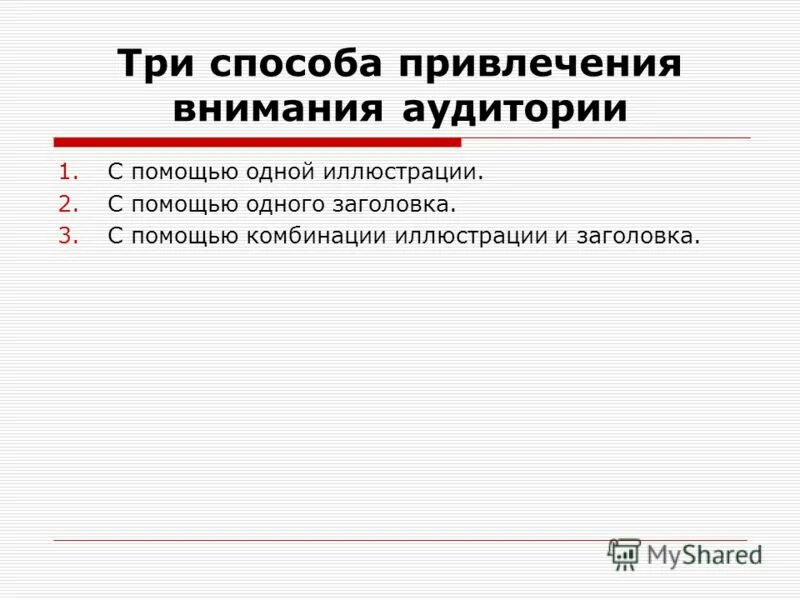 Три способа привлечения внимания аудитории

1. С помощью одной иллюстрации.
2. С помощью одного заголовка.
3. С помощью комбинации иллюстрации и заголовка.

MyShared